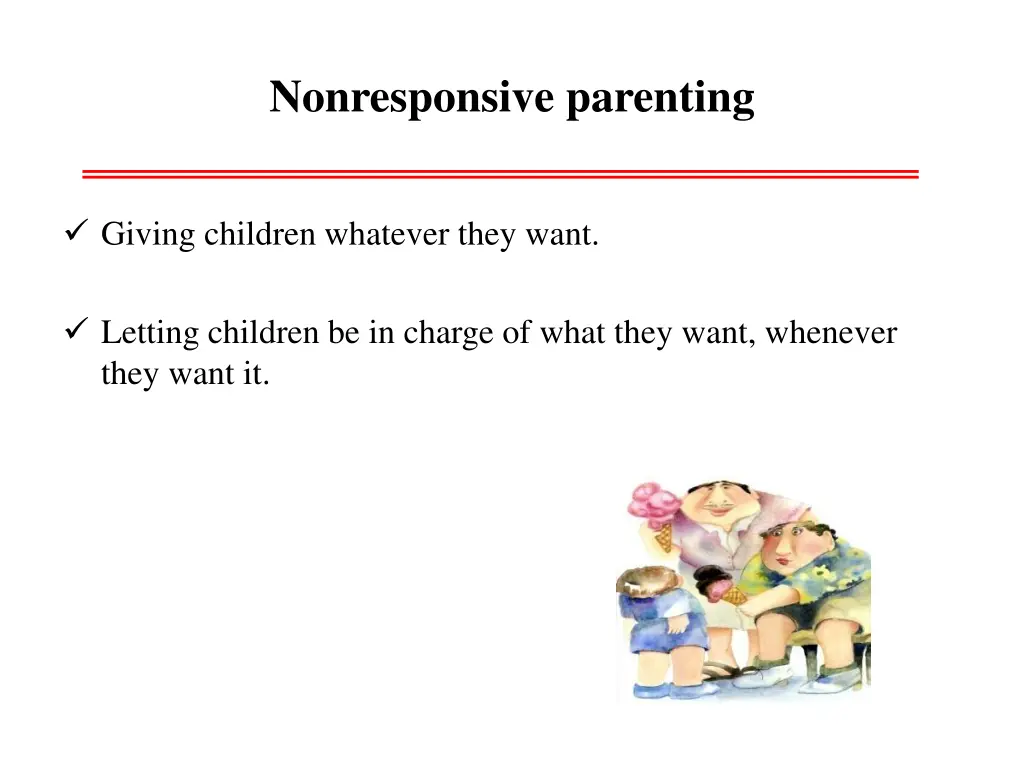 Nonresponsive parenting

✓ Giving children whatever they want.

✓ Letting children be in charge of what they want, whenever they want it.